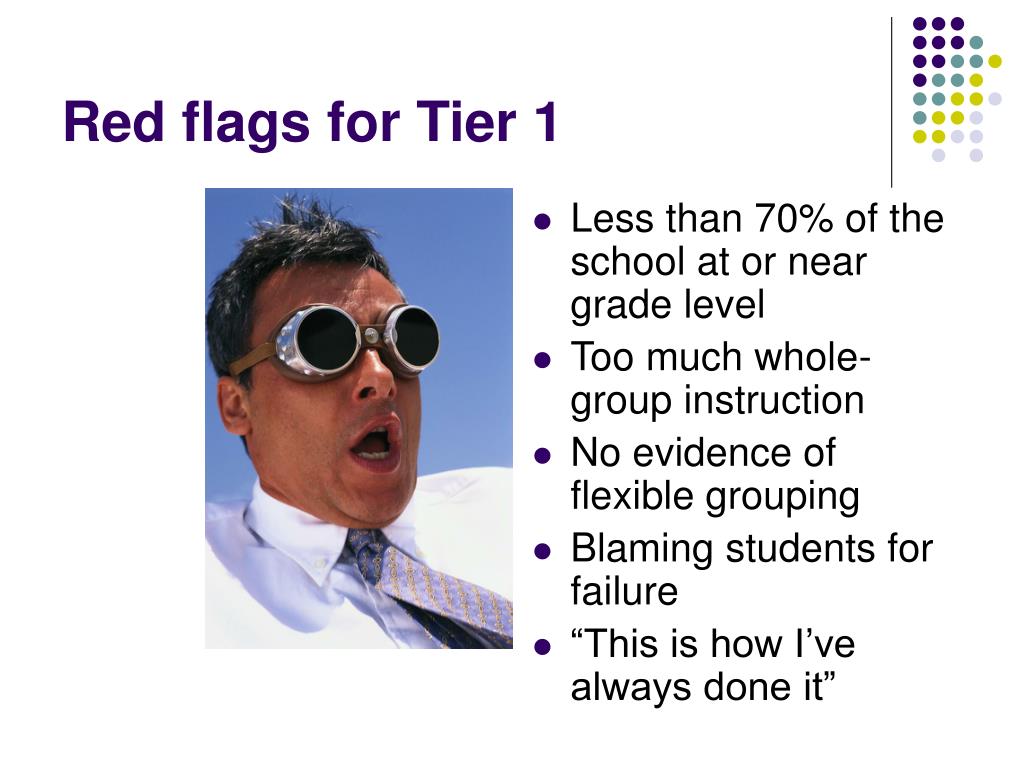 Red flags for Tier 1

- Less than 70% of the school at or near grade level
- Too much whole-group instruction
- No evidence of flexible grouping
- Blaming students for failure
- “This is how I’ve always done it”